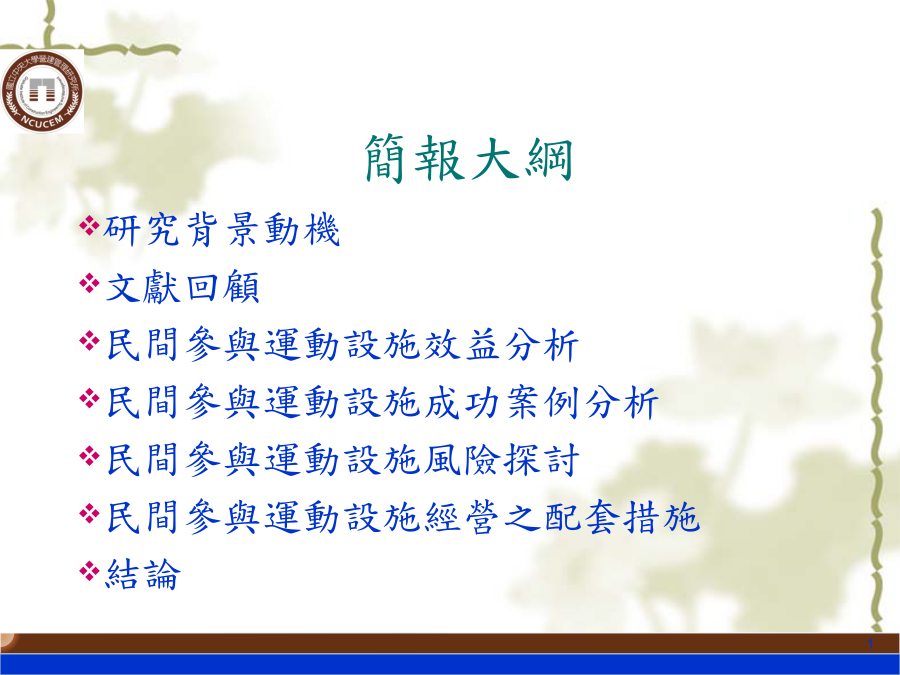 國立中央大學營建管理研究所
NCUCEM

簡報大綱

❖研究背景動機
❖文獻回顧
❖民間參與運動設施效益分析
❖民間參與運動設施成功案例分析
❖民間參與運動設施風險探討
❖民間參與運動設施經營之配套措施
❖結論

1